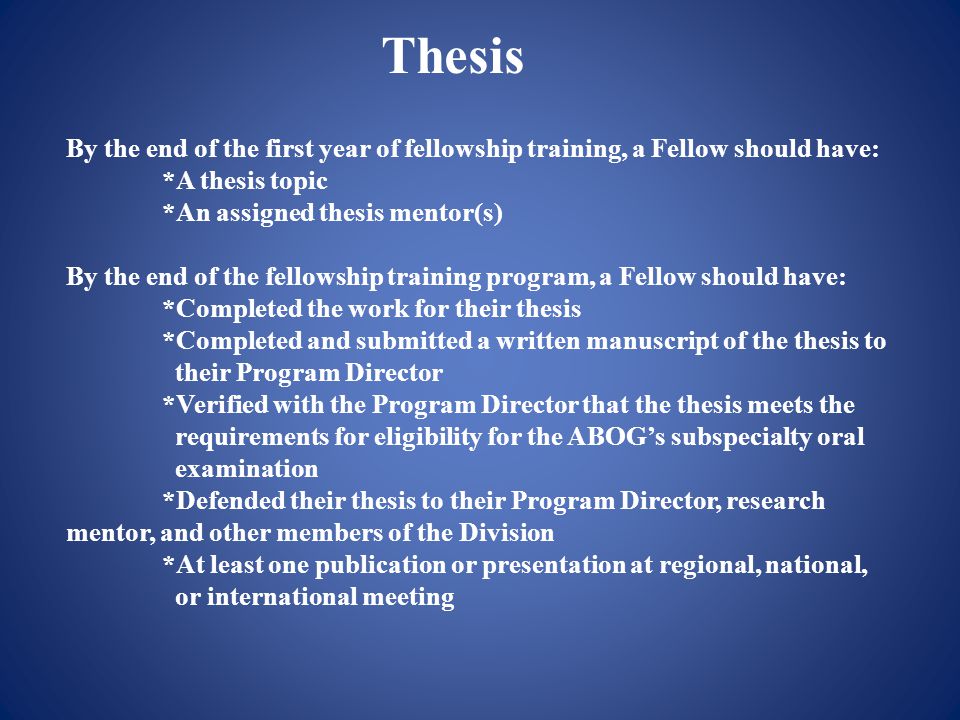 Thesis

By the end of the first year of fellowship training, a Fellow should have:
*A thesis topic
*An assigned thesis mentor(s)

By the end of the fellowship training program, a Fellow should have:
*Completed the work for their thesis
*Completed and submitted a written manuscript of the thesis to their Program Director
*Verified with the Program Director that the thesis meets the requirements for eligibility for the ABOG's subspecialty oral examination
*Defended their thesis to their Program Director, research mentor, and other members of the Division
*At least one publication or presentation at regional, national, or international meeting